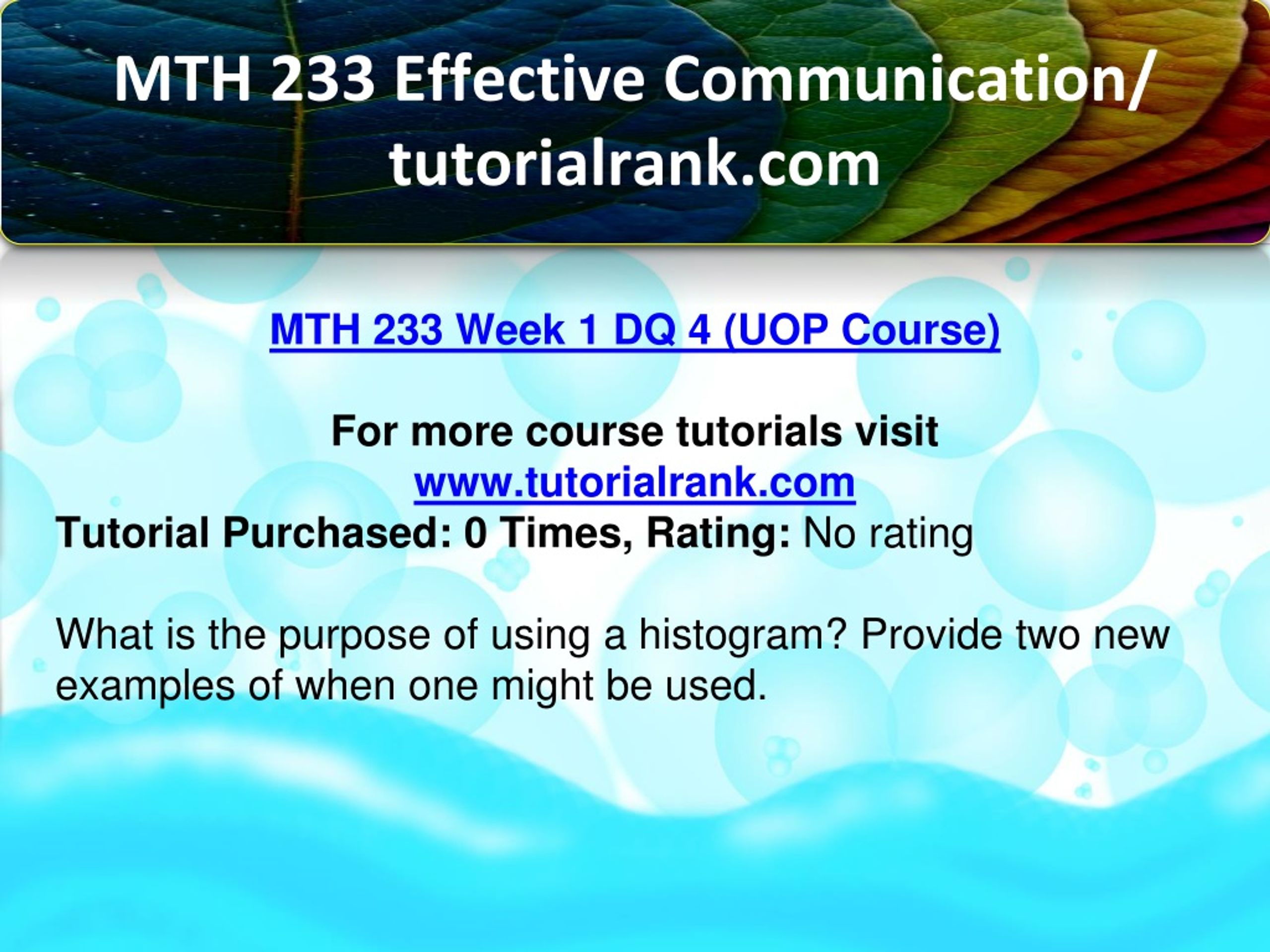 MTH 233 Effective Communication/ tutorialrank.com

MTH 233 Week 1 DQ 4 (UOP Course)

For more course tutorials visit
www.tutorialrank.com
Tutorial Purchased: 0 Times, Rating: No rating

What is the purpose of using a histogram? Provide two new examples of when one might be used.